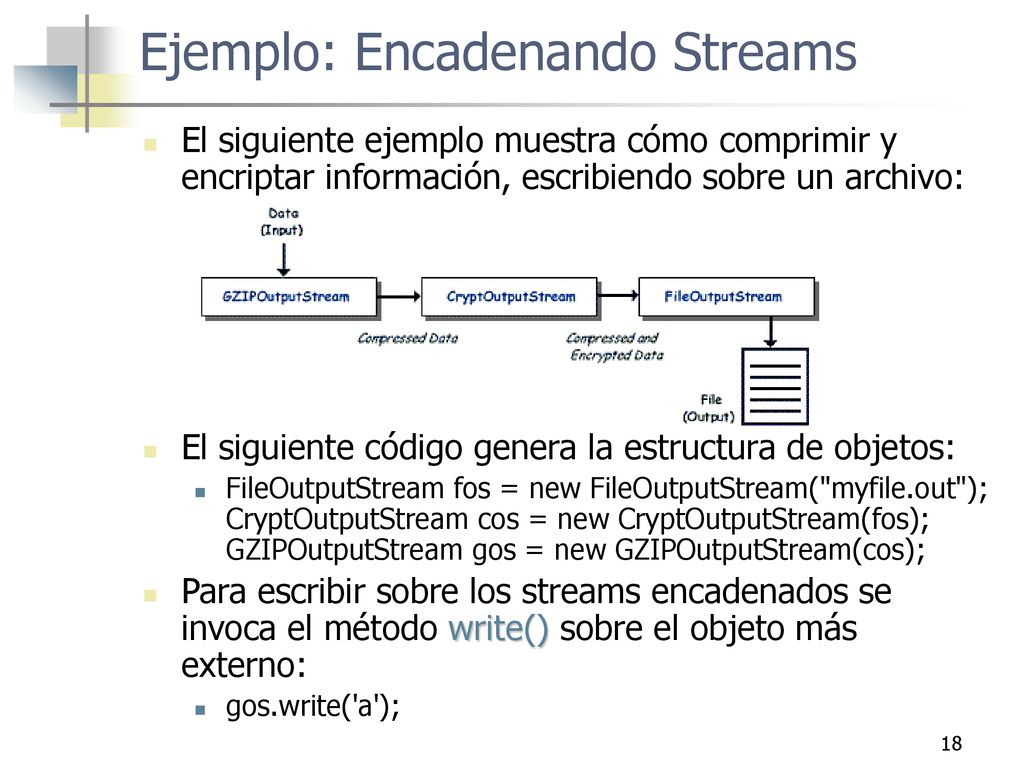 Ejemplo: Encadenando Streams

El siguiente ejemplo muestra cómo comprimir y encriptar información, escribiendo sobre un archivo:

Data
(Input)

GZIPOutputStream

CryptOutputStream

FileOutputStream

Compressed Data

Compressed and
Encrypted Data

File
(Output)

El siguiente código genera la estructura de objetos:

FileOutputStream fos = new FileOutputStream("myfile.out");
CryptOutputStream cos = new CryptOutputStream(fos);
GZIPOutputStream gos = new GZIPOutputStream(cos);

Para escribir sobre los streams encadenados se invoca el método write() sobre el objeto más externo:

gos.write('a');

18